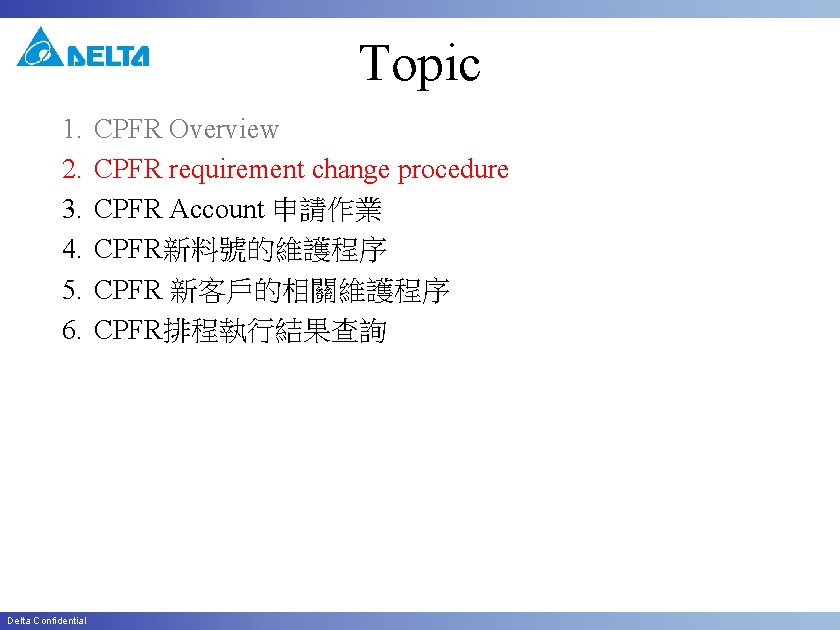 DELTA

Topic

1. CPFR Overview
2. CPFR requirement change procedure
3. CPFR Account 申請作業
4. CPFR新料號的維護程序
5. CPFR 新客戶的相關維護程序
6. CPFR排程執行結果查詢

Delta Confidential